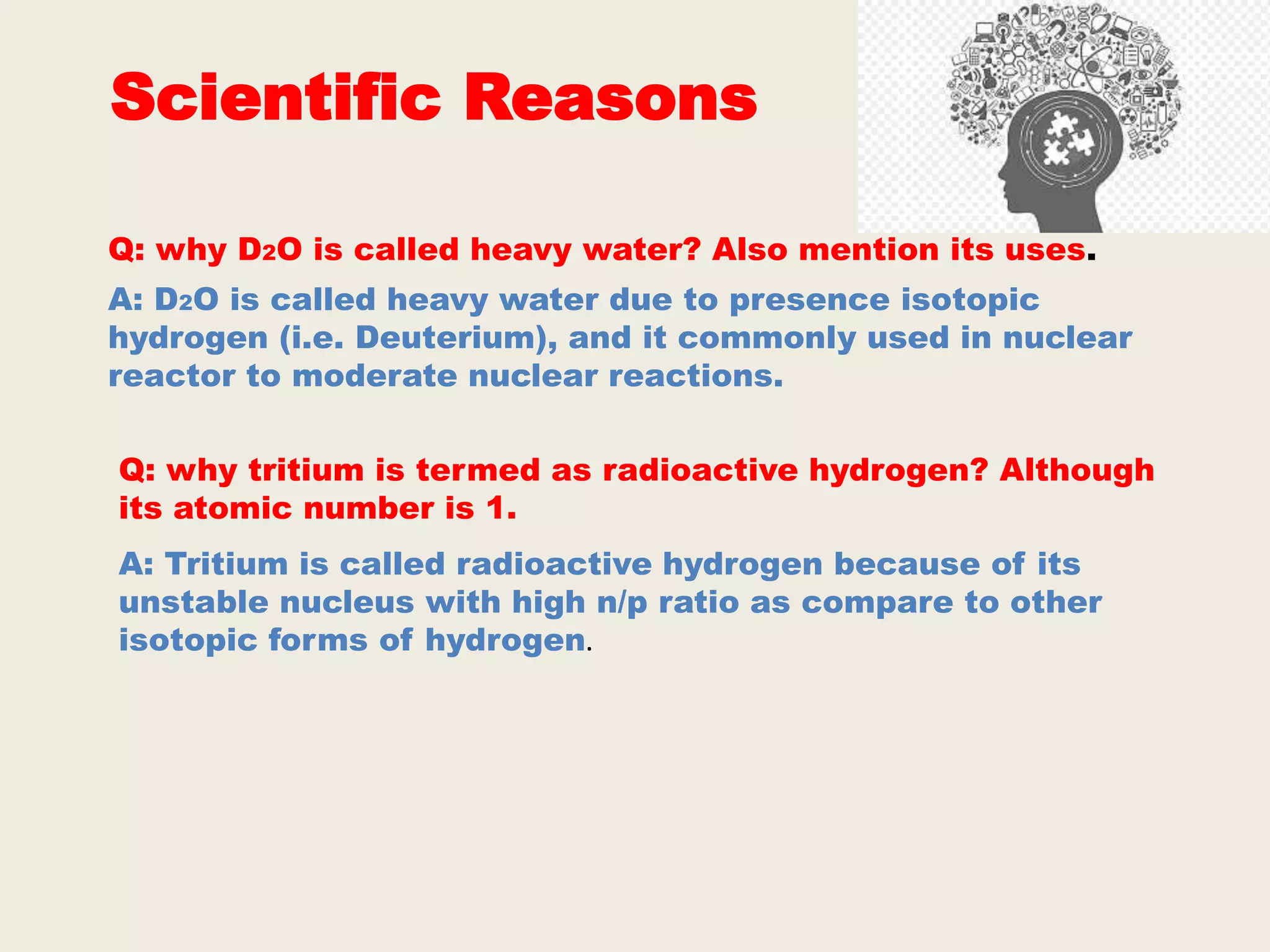 Scientific Reasons

Q: why $D_2O$ is called heavy water? Also mention its uses.

A: $D_2O$ is called heavy water due to presence isotopic hydrogen (i.e. Deuterium), and it commonly used in nuclear reactor to moderate nuclear reactions.

Q: why tritium is termed as radioactive hydrogen? Although its atomic number is 1.

A: Tritium is called radioactive hydrogen because of its unstable nucleus with high n/p ratio as compare to other isotopic forms of hydrogen.